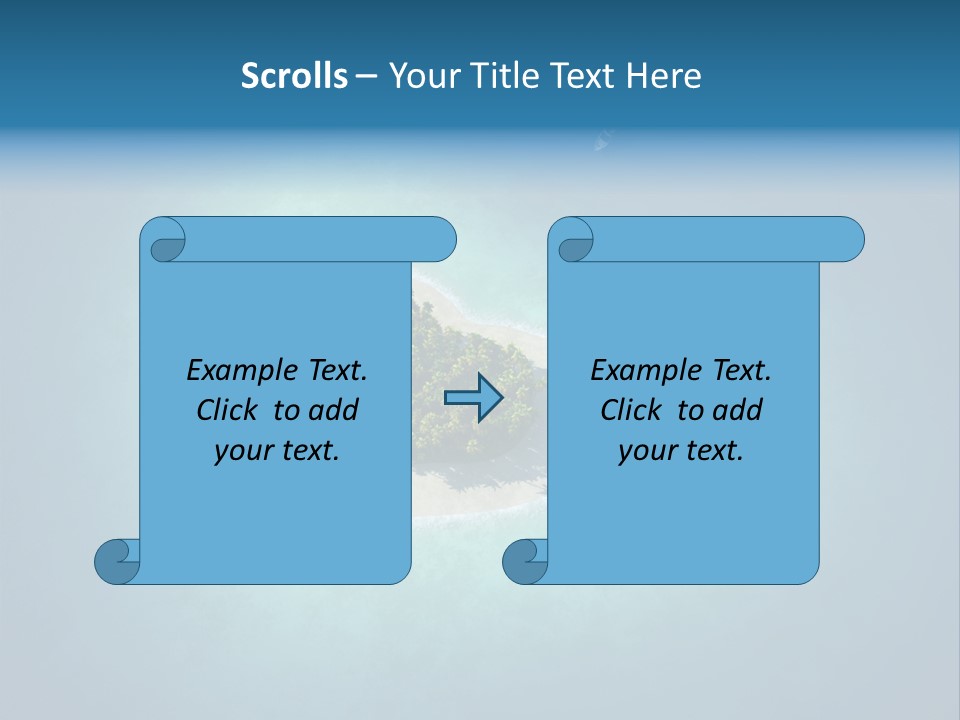 Scrolls – Your Title Text Here

Example Text. Click to add your text.

Example Text. Click to add your text.